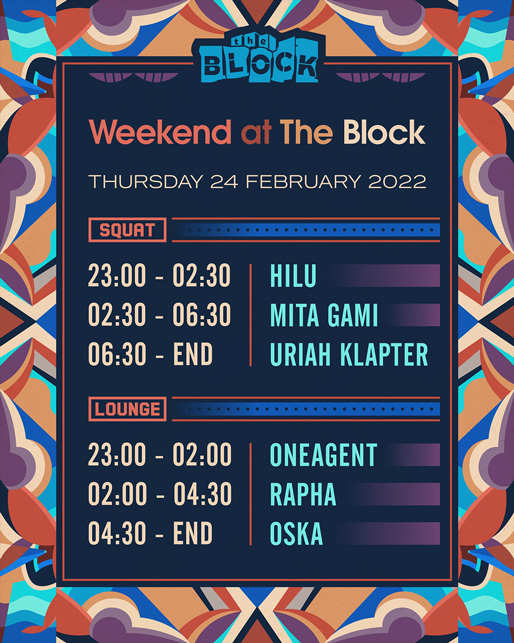 the BLOCK

Weekend at The Block

THURSDAY 24 FEBRUARY 2022

SQUAT

23:00 - 02:30 | HILU
02:30 - 06:30 | MITA GAMI
06:30 - END | URIAH KLAPTER

LOUNGE

23:00 - 02:00 | ONEAGENT
02:00 - 04:30 | RAPHA
04:30 - END | OSKA